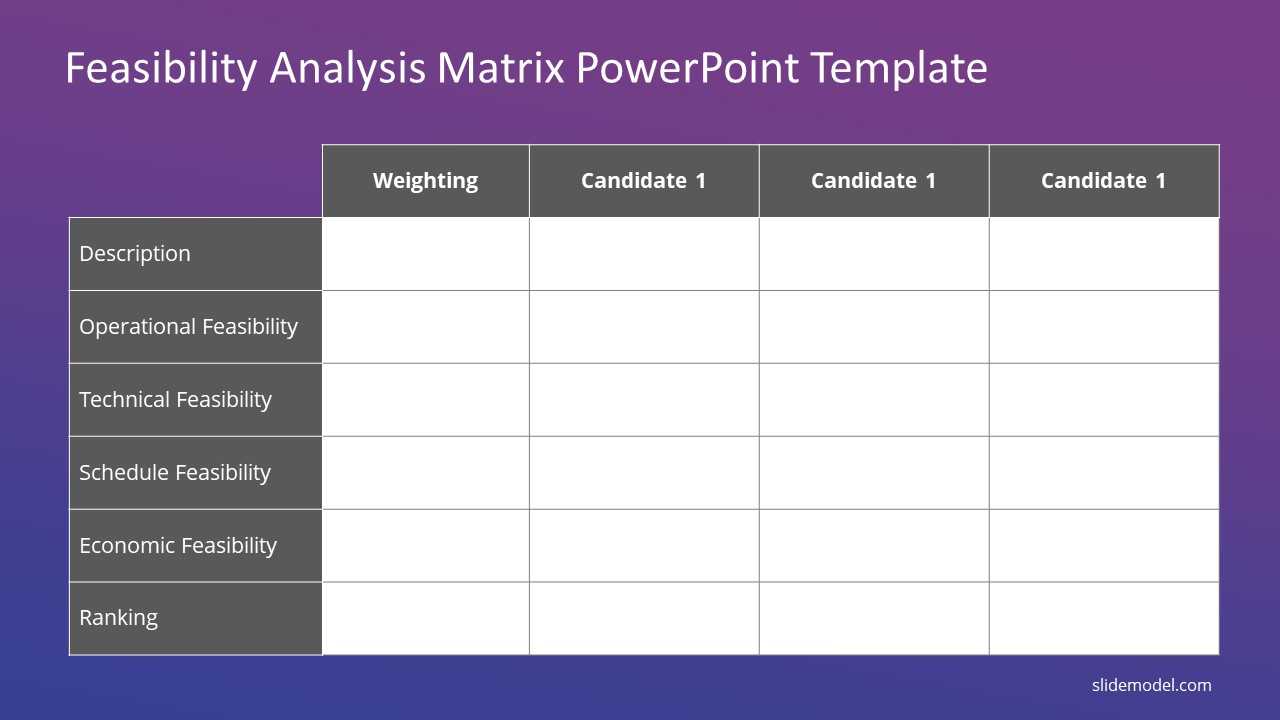 Feasibility Analysis Matrix PowerPoint Template

| | Weighting | Candidate 1 | Candidate 1 | Candidate 1 |
|---|---|---|---|---|
| Description | | | | |
| Operational Feasibility | | | | |
| Technical Feasibility | | | | |
| Schedule Feasibility | | | | |
| Economic Feasibility | | | | |
| Ranking | | | | |

slidemodel.com